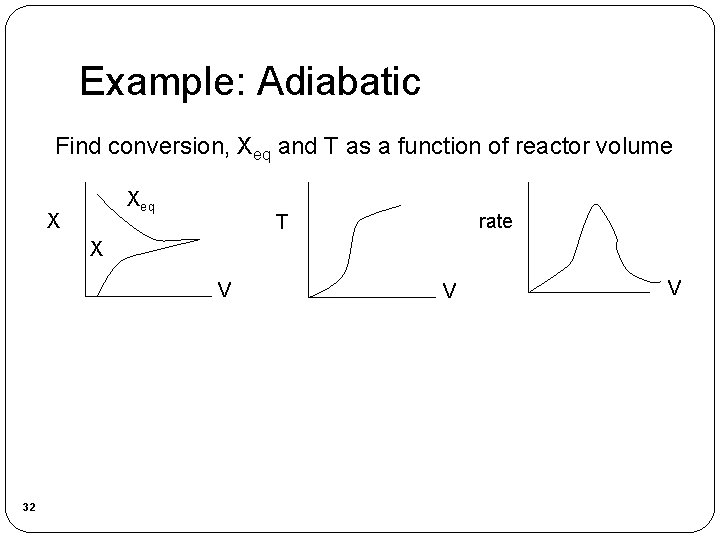 Example: Adiabatic

Find conversion, $X_{eq}$ and T as a function of reactor volume

X $X_{eq}$ X V

T V

rate V

32